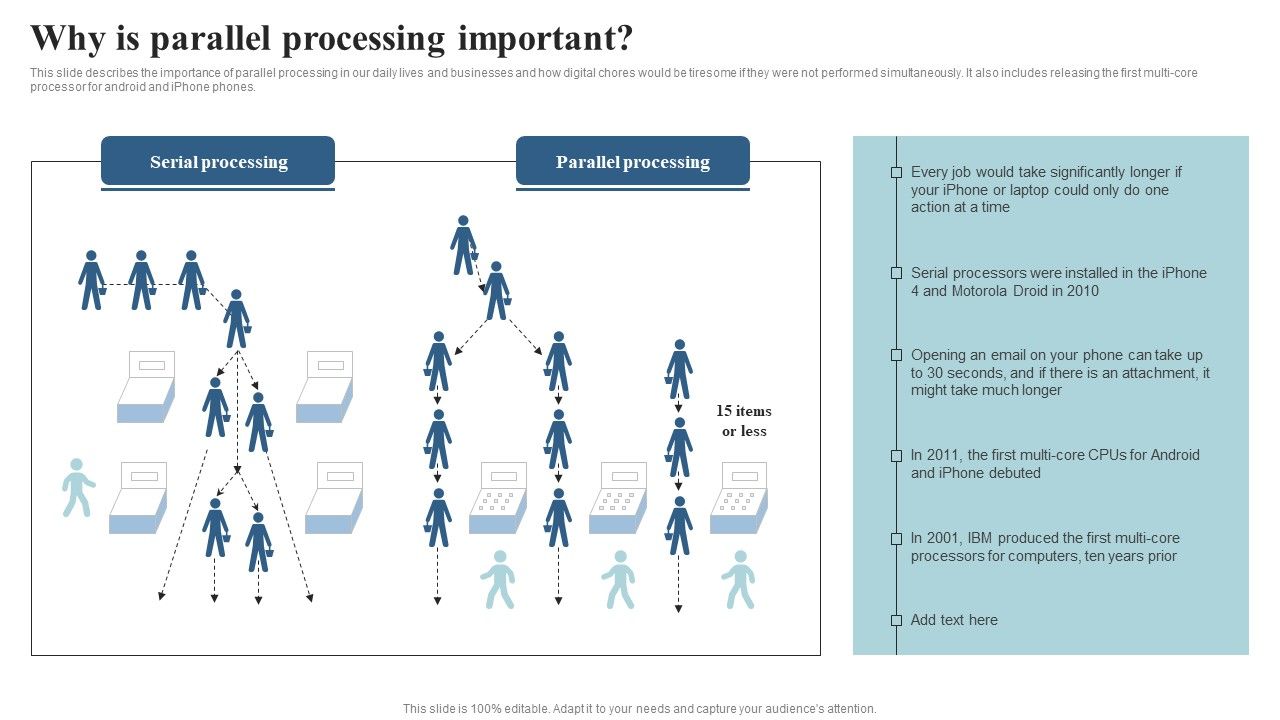 Why is parallel processing important?

This slide describes the importance of parallel processing in our daily lives and businesses and how digital chores would be tiresome if they were not performed simultaneously. It also includes releasing the first multi-core processor for android and iPhone phones.

Serial processing

Parallel processing

15 items or less

Every job would take significantly longer if your iPhone or laptop could only do one action at a time

Serial processors were installed in the iPhone 4 and Motorola Droid in 2010

Opening an email on your phone can take up to 30 seconds, and if there is an attachment, it might take much longer

In 2011, the first multi-core CPUs for Android and iPhone debuted

In 2001, IBM produced the first multi-core processors for computers, ten years prior

Add text here

This slide is 100% editable. Adapt it to your needs and capture your audience's attention.